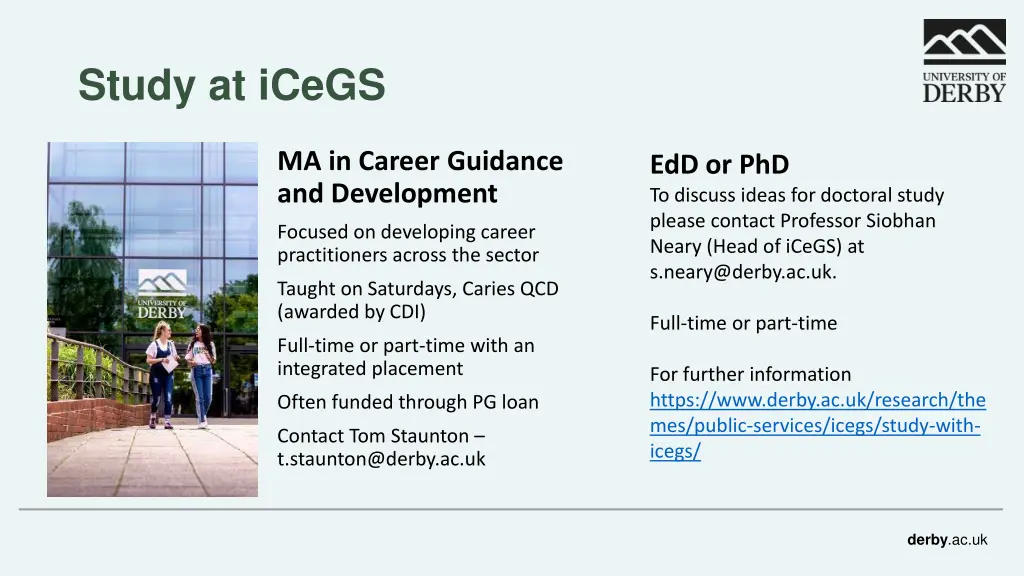 Study at iCeGS

UNIVERSITY OF DERBY

UNIVERSITY OF DERBY

MA in Career Guidance and Development

Focused on developing career practitioners across the sector

Taught on Saturdays, Caries QCD (awarded by CDI)

Full-time or part-time with an integrated placement

Often funded through PG loan

Contact Tom Staunton – t.staunton@derby.ac.uk

EdD or PhD

To discuss ideas for doctoral study please contact Professor Siobhan Neary (Head of iCeGS) at s.neary@derby.ac.uk.

Full-time or part-time

For further information https://www.derby.ac.uk/research/themes/public-services/icegs/study-with-icegs/

derby.ac.uk